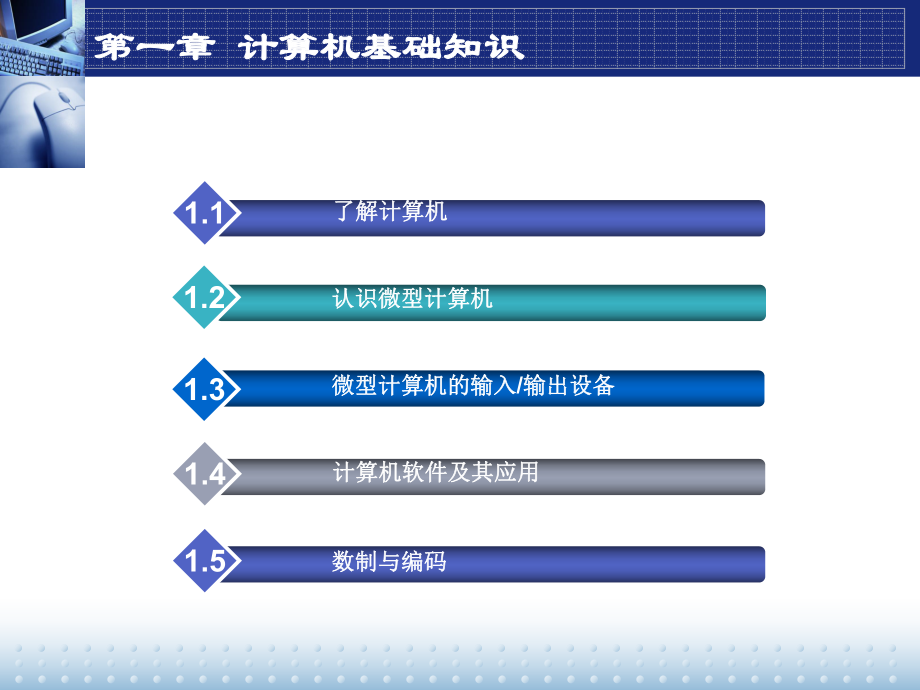 第一章 计算机基础知识

1.1 了解计算机

1.2 认识微型计算机

1.3 微型计算机的输入/输出设备

1.4 计算机软件及其应用

1.5 数制与编码